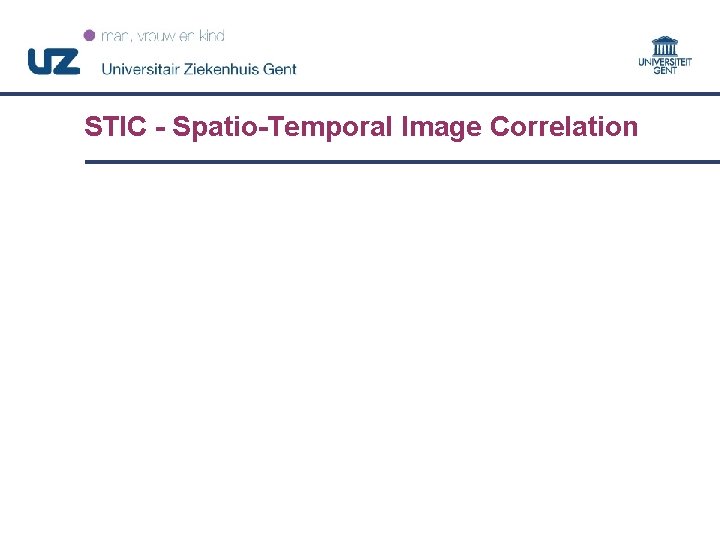 man, vrouw en kind

UZ Universitair Ziekenhuis Gent

UNIVERSITEIT GENT

STIC - Spatio-Temporal Image Correlation